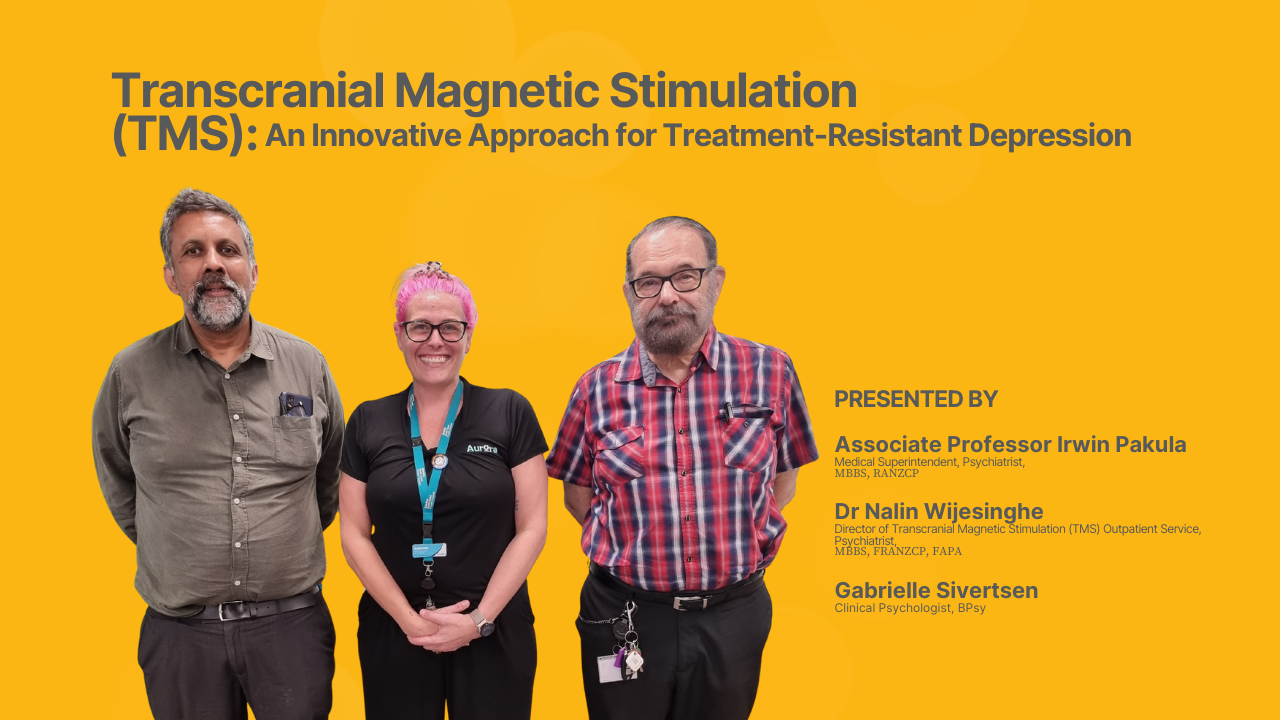 Transcranial Magnetic Stimulation (TMS): An Innovative Approach for Treatment-Resistant Depression

Aurora

PRESENTED BY

Associate Professor Irwin Pakula
Medical Superintendent, Psychiatrist,
MBBS, RANZCP

Dr Nalin Wijesinghe
Director of Transcranial Magnetic Stimulation (TMS) Outpatient Service, Psychiatrist,
MBBS, FRANZCP, FAPA

Gabrielle Sivertsen
Clinical Psychologist, BPsy